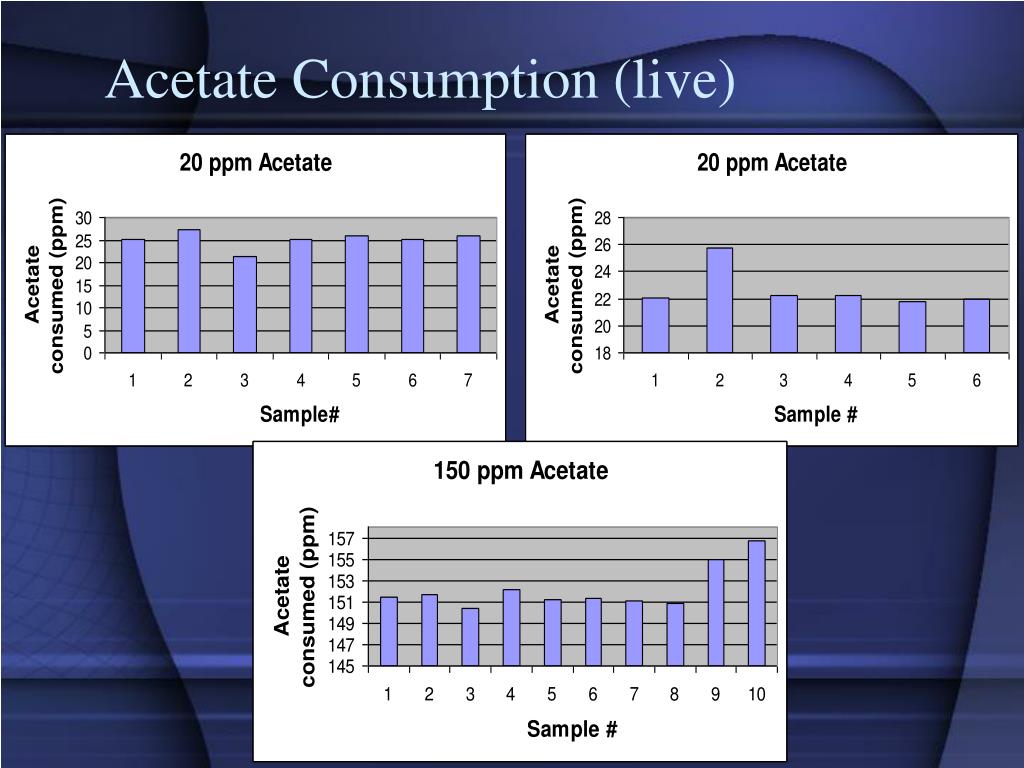 Acetate Consumption (live)

20 ppm Acetate

Acetate consumed (ppm)

30
25
20
15
10
5
0

1 2 3 4 5 6 7

Sample#

20 ppm Acetate

Acetate consumed (ppm)

28
26
24
22
20
18

1 2 3 4 5 6

Sample #

150 ppm Acetate

Acetate consumed (ppm)

157
155
153
151
149
147
145

1 2 3 4 5 6 7 8 9 10

Sample #